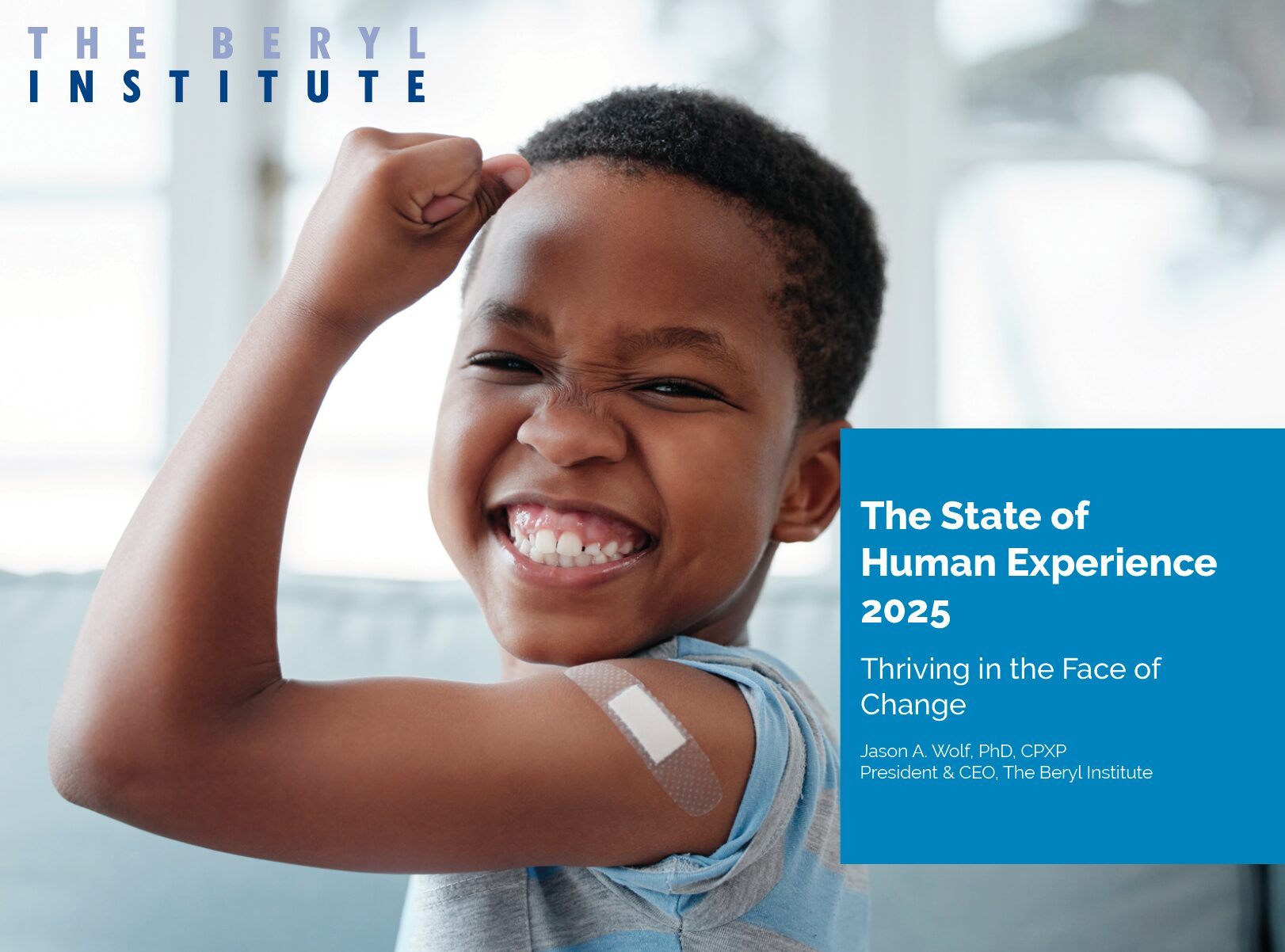 THE BERYL
INSTITUTE

The State of Human Experience 2025

Thriving in the Face of Change

Jason A. Wolf, PhD, CPXP
President & CEO, The Beryl Institute